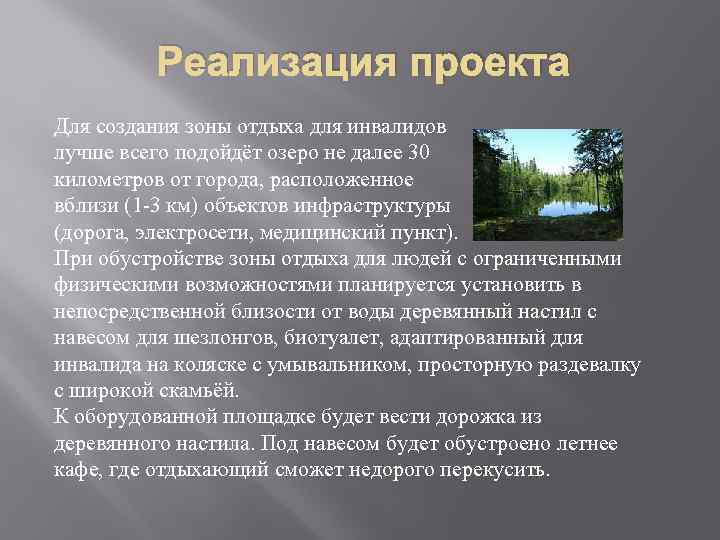 Реализация проекта

Для создания зоны отдыха для инвалидов лучше всего подойдёт озеро не далее 30 километров от города, расположенное вблизи (1-3 км) объектов инфраструктуры (дорога, электросети, медицинский пункт).
При обустройстве зоны отдыха для людей с ограниченными физическими возможностями планируется установить в непосредственной близости от воды деревянный настил с навесом для шезлонгов, биотуалет, адаптированный для инвалида на коляске с умывальником, просторную раздевалку с широкой скамьёй.
К оборудованной площадке будет вести дорожка из деревянного настила. Под навесом будет обустроено летнее кафе, где отдыхающий сможет недорого перекусить.